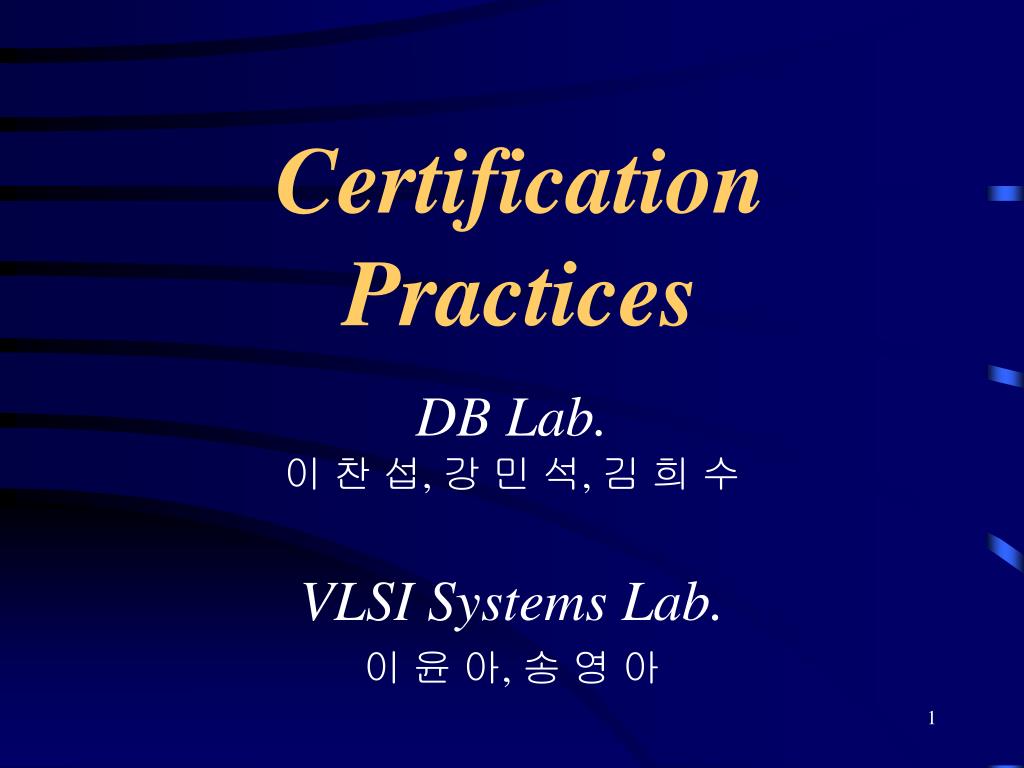 Certification Practices

DB Lab.
이 찬 섭, 강 민 석, 김 희 수

VLSI Systems Lab.
이 윤 아, 송 영 아

1